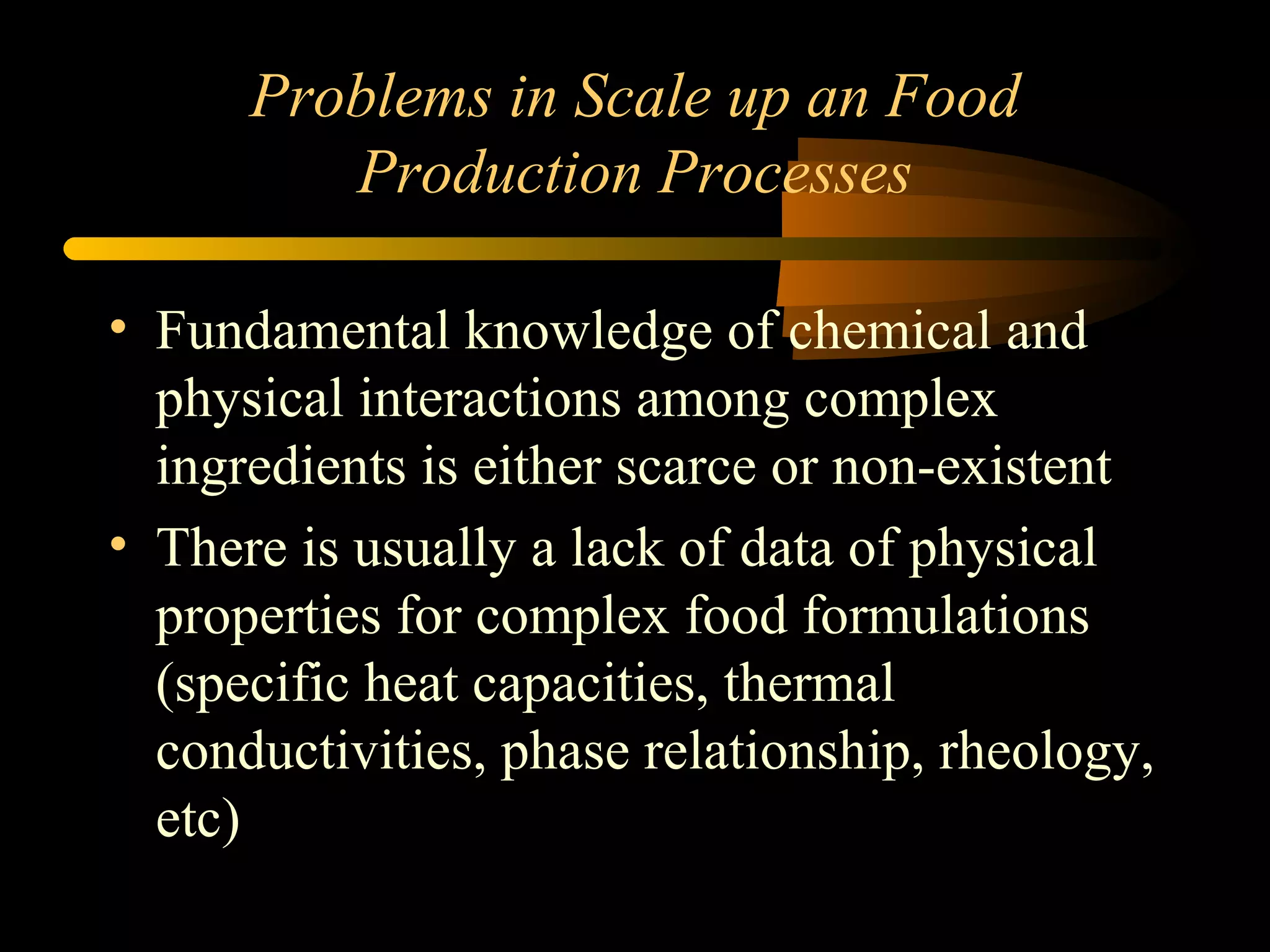 Problems in Scale up an Food Production Processes

• Fundamental knowledge of chemical and physical interactions among complex ingredients is either scarce or non-existent

• There is usually a lack of data of physical properties for complex food formulations (specific heat capacities, thermal conductivities, phase relationship, rheology, etc)